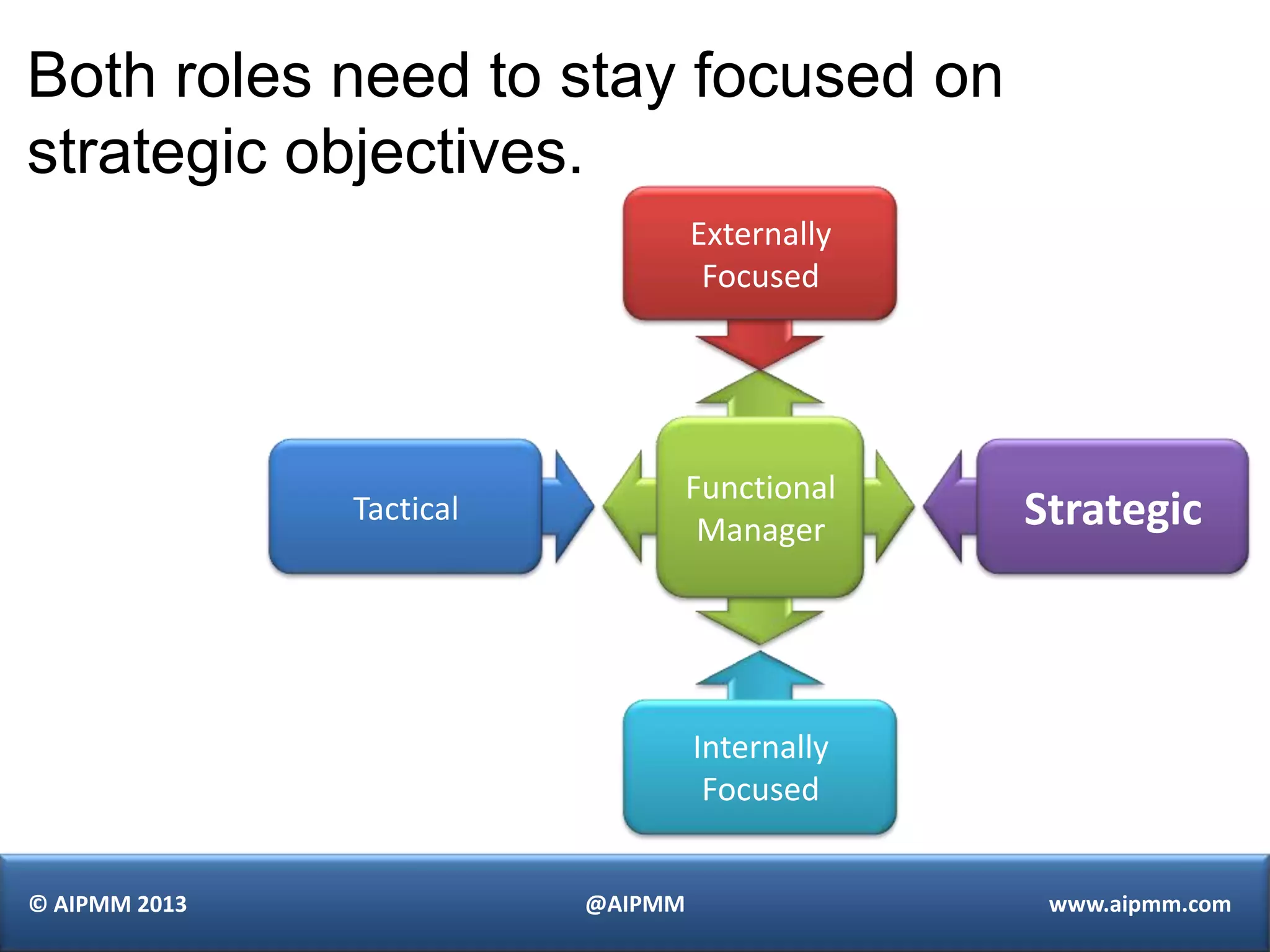 Both roles need to stay focused on strategic objectives.

Externally Focused

Tactical

Functional Manager

Strategic

Internally Focused

© AIPMM 2013

@AIPMM

www.aipmm.com